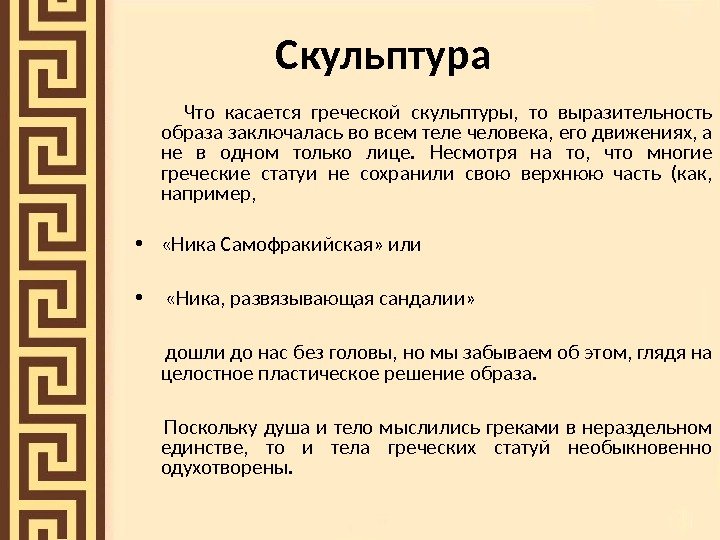 Скульптура

Что касается греческой скульптуры, то выразительность образа заключалась во всем теле человека, его движениях, а не в одном только лице. Несмотря на то, что многие греческие статуи не сохранили свою верхнюю часть (как, например,

• «Ника Самофракийская» или

• «Ника, развязывающая сандалии»

дошли до нас без головы, но мы забываем об этом, глядя на целостное пластическое решение образа.

Поскольку душа и тело мыслились греками в нераздельном единстве, то и тела греческих статуй необыкновенно одухотворены.